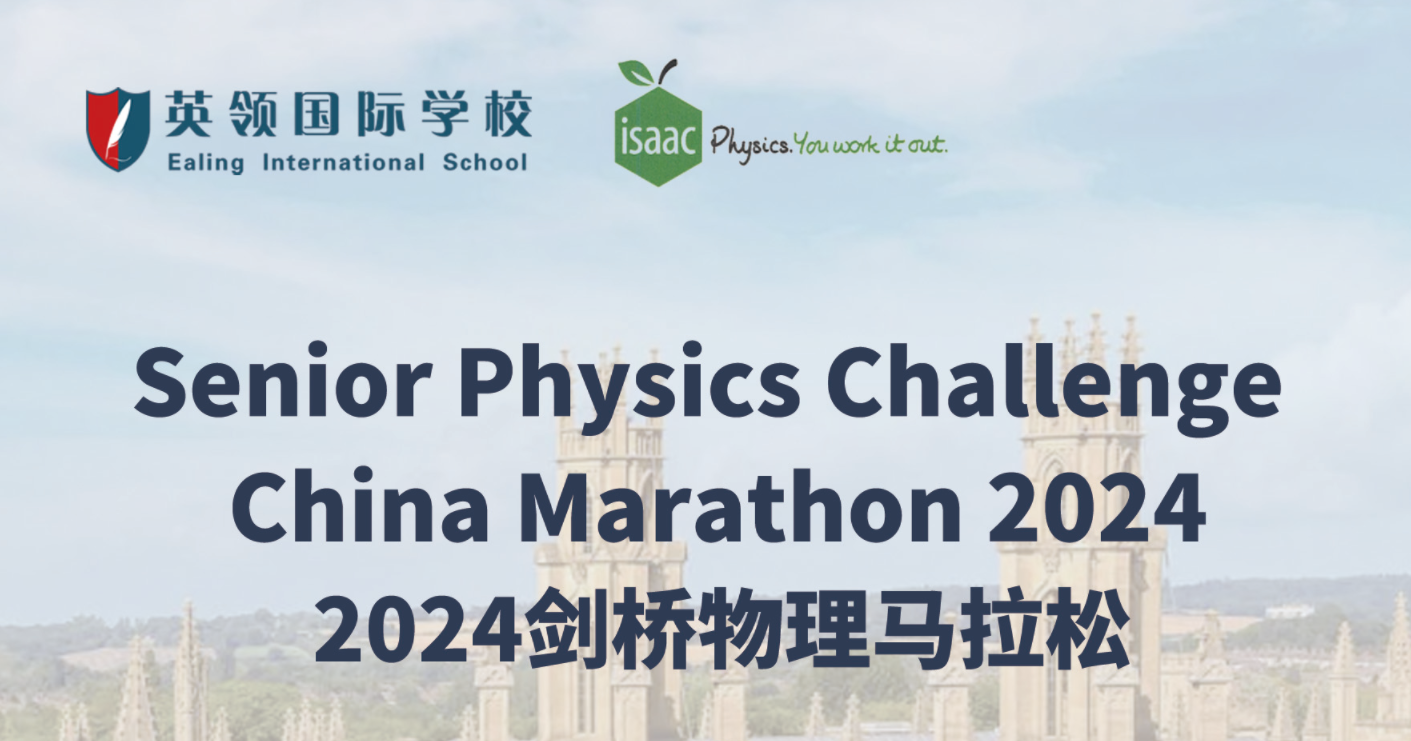 英领国际学校
Ealing International School

isaac Physics. You work it out.

Senior Physics Challenge
China Marathon 2024
2024剑桥物理马拉松